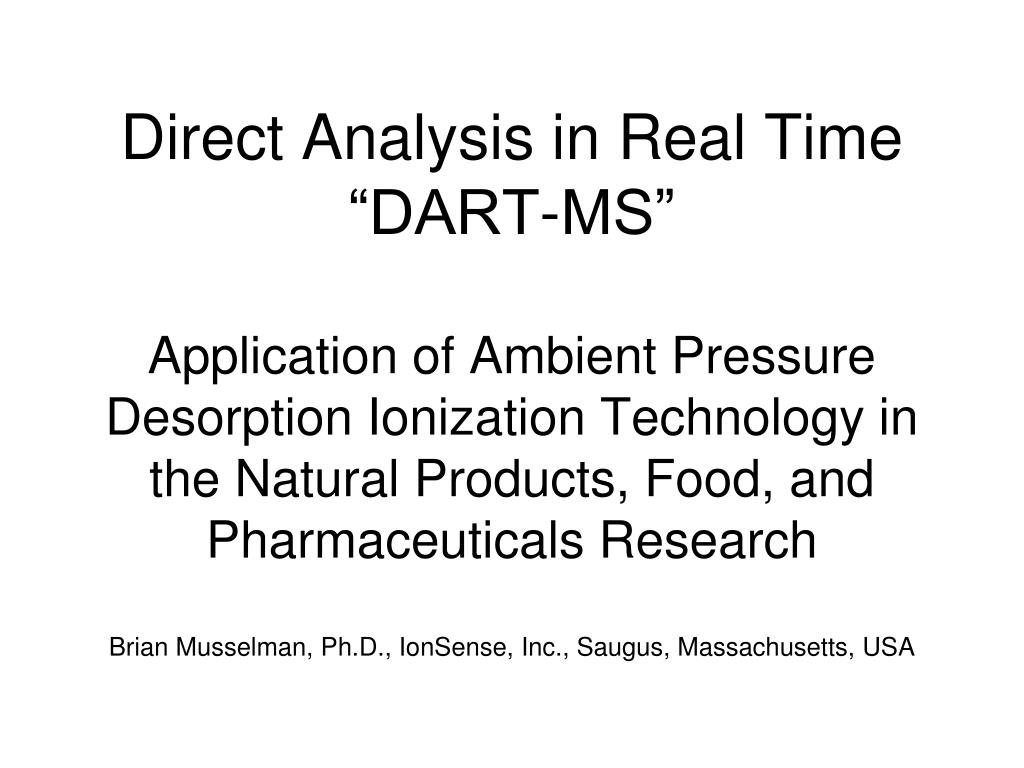 Direct Analysis in Real Time
“DART-MS”

Application of Ambient Pressure Desorption Ionization Technology in the Natural Products, Food, and Pharmaceuticals Research

Brian Musselman, Ph.D., IonSense, Inc., Saugus, Massachusetts, USA